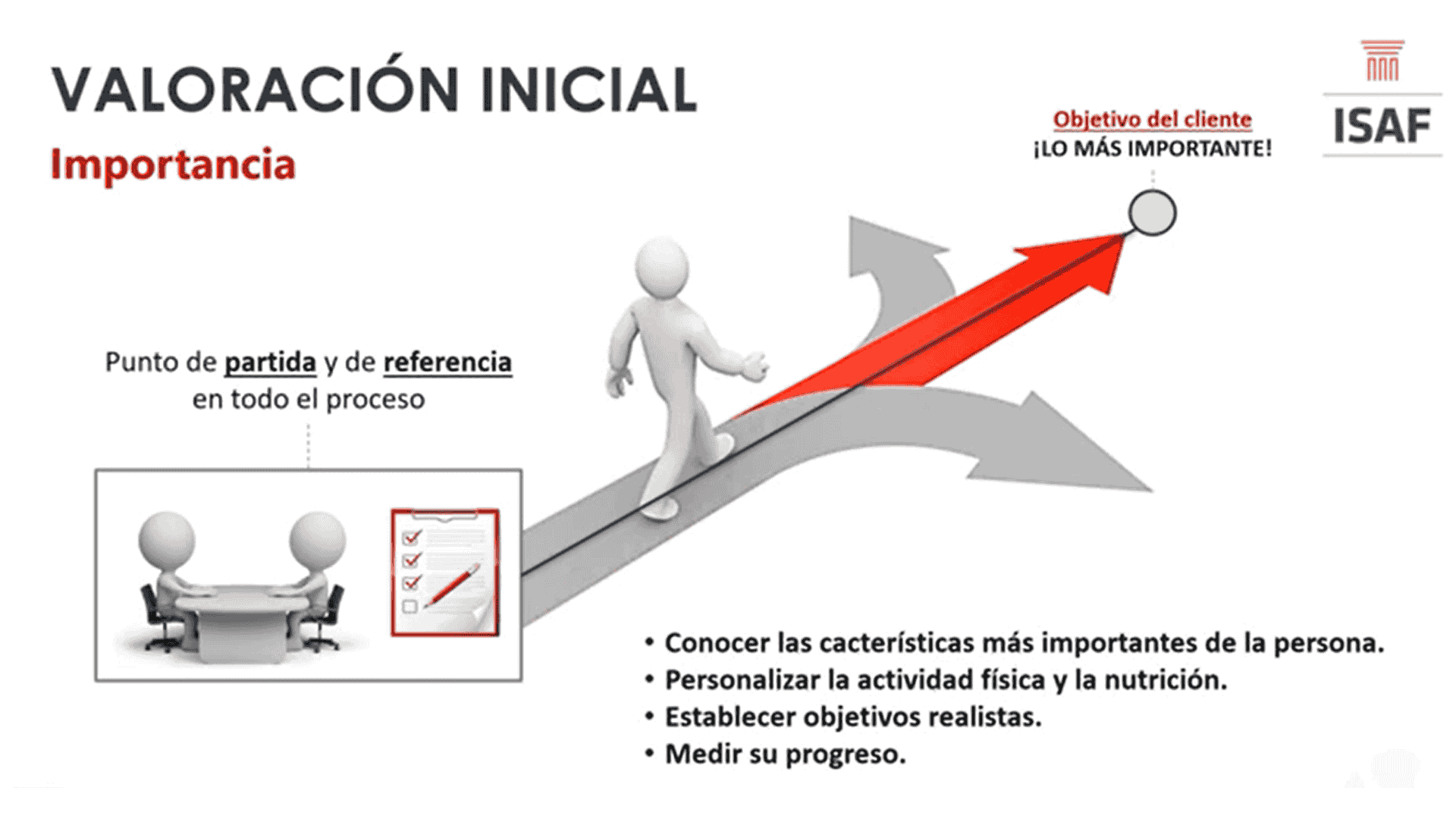 VALORACIÓN INICIAL

Importancia

Objetivo del cliente
¡LO MÁS IMPORTANTE!

ISAF

Punto de partida y de referencia en todo el proceso

• Conocer las cacterísticas más importantes de la persona.
• Personalizar la actividad física y la nutrición.
• Establecer objetivos realistas.
• Medir su progreso.